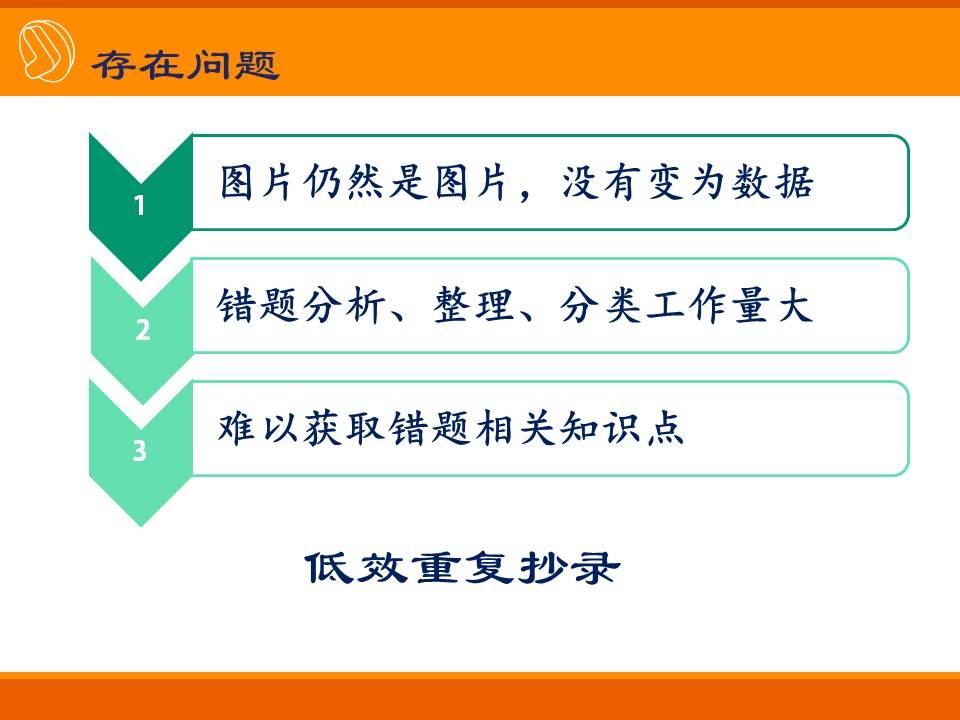 存在问题

1
图片仍然是图片，没有变为数据

2
错题分析、整理、分类工作量大

3
难以获取错题相关知识点

低效重复抄录